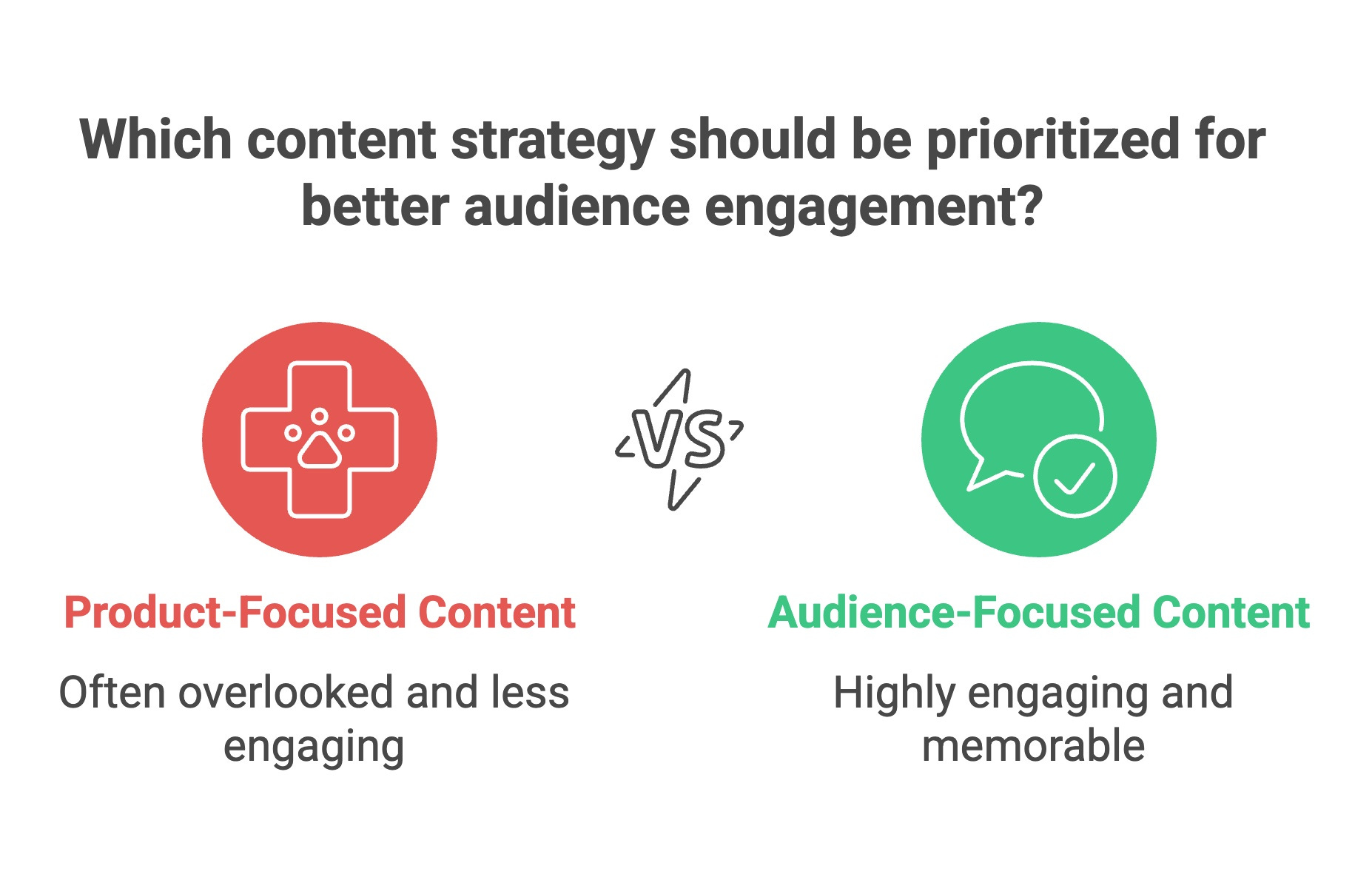 Which content strategy should be prioritized for better audience engagement?

VS

Product-Focused Content

Often overlooked and less engaging

Audience-Focused Content

Highly engaging and memorable